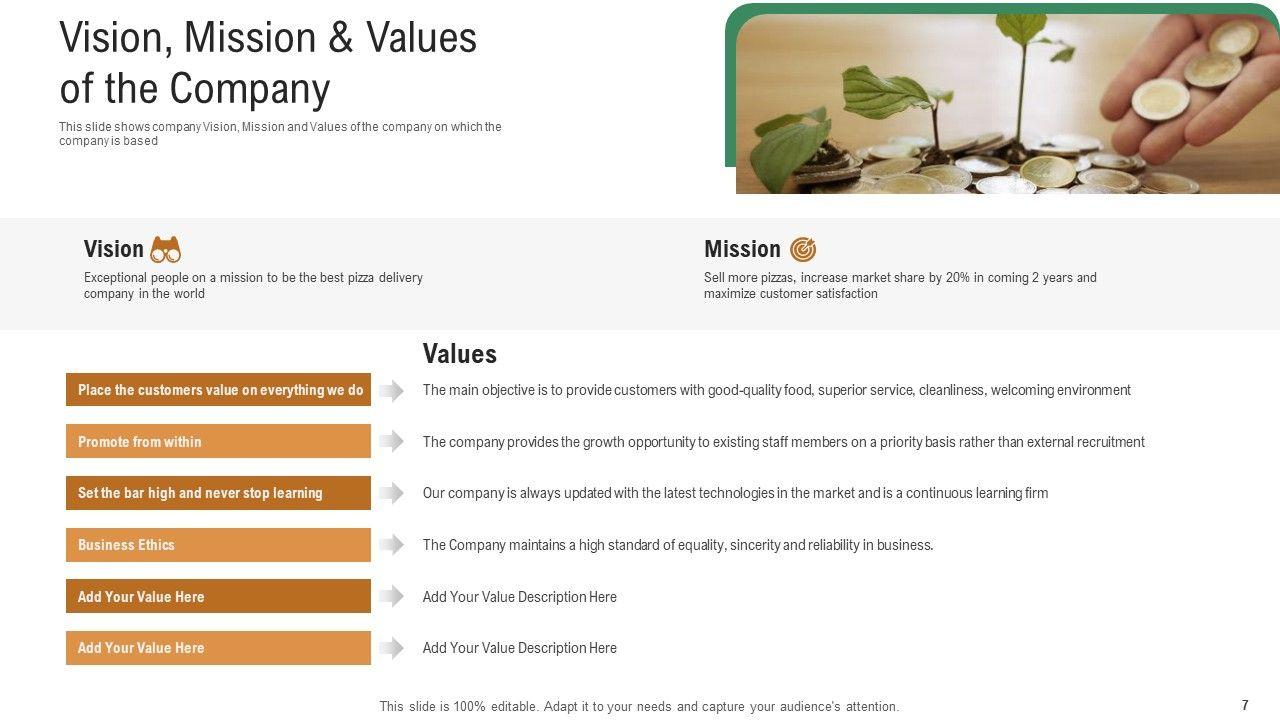 Vision, Mission & Values of the Company

This slide shows company Vision, Mission and Values of the company on which the company is based

Vision

Exceptional people on a mission to be the best pizza delivery company in the world

Mission

Sell more pizzas, increase market share by 20% in coming 2 years and maximize customer satisfaction

Values

Place the customers value on everything we do

The main objective is to provide customers with good-quality food, superior service, cleanliness, welcoming environment

Promote from within

The company provides the growth opportunity to existing staff members on a priority basis rather than external recruitment

Set the bar high and never stop learning

Our company is always updated with the latest technologies in the market and is a continuous learning firm

Business Ethics

The Company maintains a high standard of equality, sincerity and reliability in business.

Add Your Value Here

Add Your Value Description Here

Add Your Value Here

Add Your Value Description Here

This slide is 100% editable. Adapt it to your needs and capture your audience's attention.

7